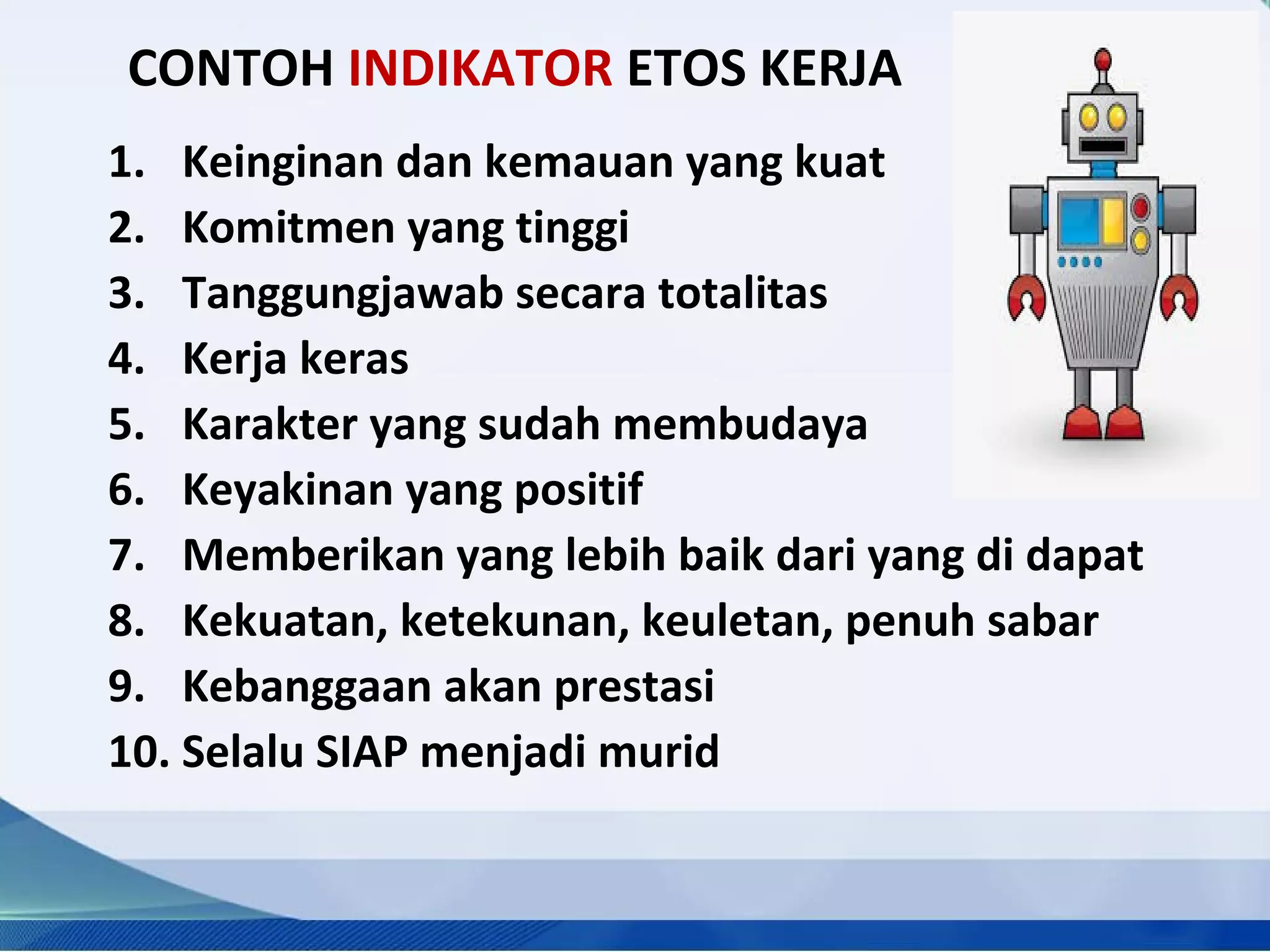 CONTOH INDIKATOR ETOS KERJA

1. Keinginan dan kemauan yang kuat
2. Komitmen yang tinggi
3. Tanggungjawab secara totalitas
4. Kerja keras
5. Karakter yang sudah membudaya
6. Keyakinan yang positif
7. Memberikan yang lebih baik dari yang di dapat
8. Kekuatan, ketekunan, keuletan, penuh sabar
9. Kebanggaan akan prestasi
10. Selalu SIAP menjadi murid